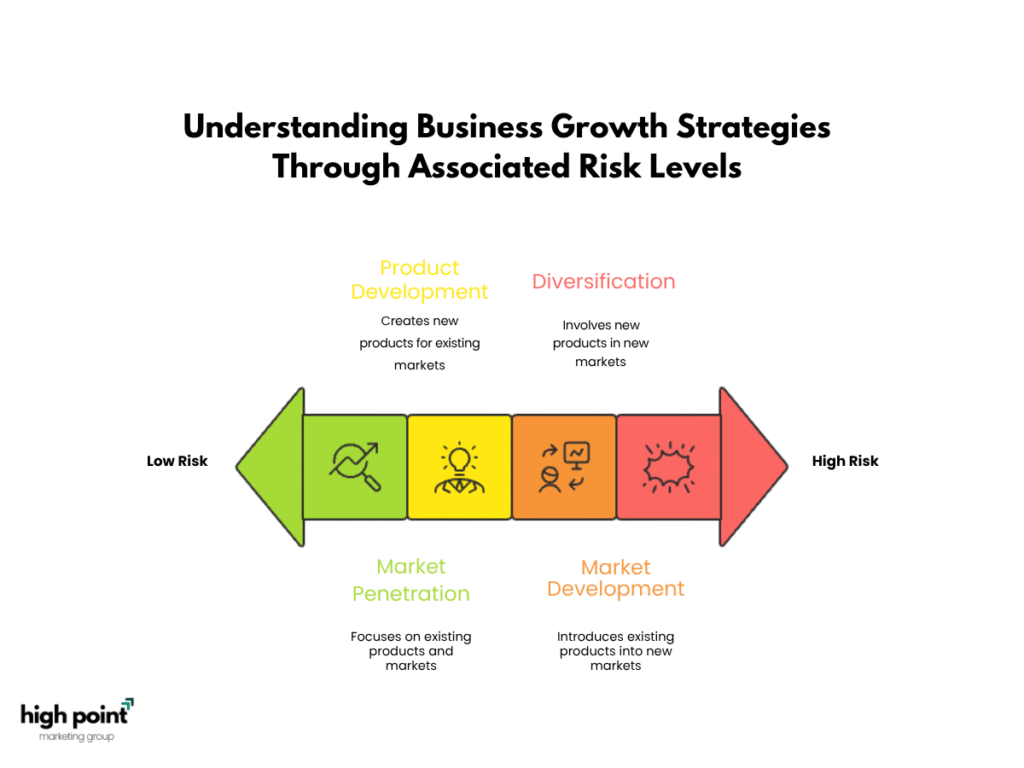 Understanding Business Growth Strategies Through Associated Risk Levels

Product Development

Creates new products for existing markets

Diversification

Involves new products in new markets

Low Risk

High Risk

Market Penetration

Focuses on existing products and markets

Market Development

Introduces existing products into new markets

high point
marketing group